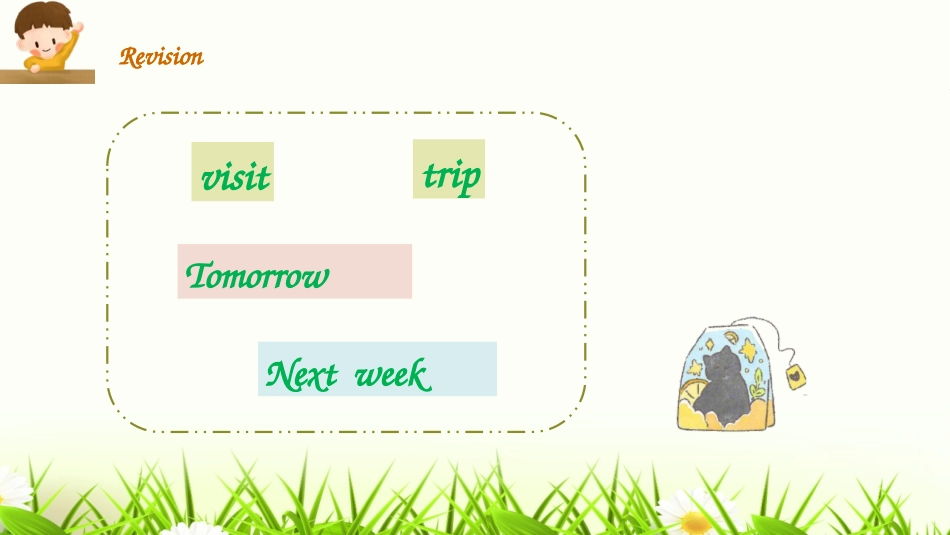 Revision

visit

trip

Tomorrow

Next week